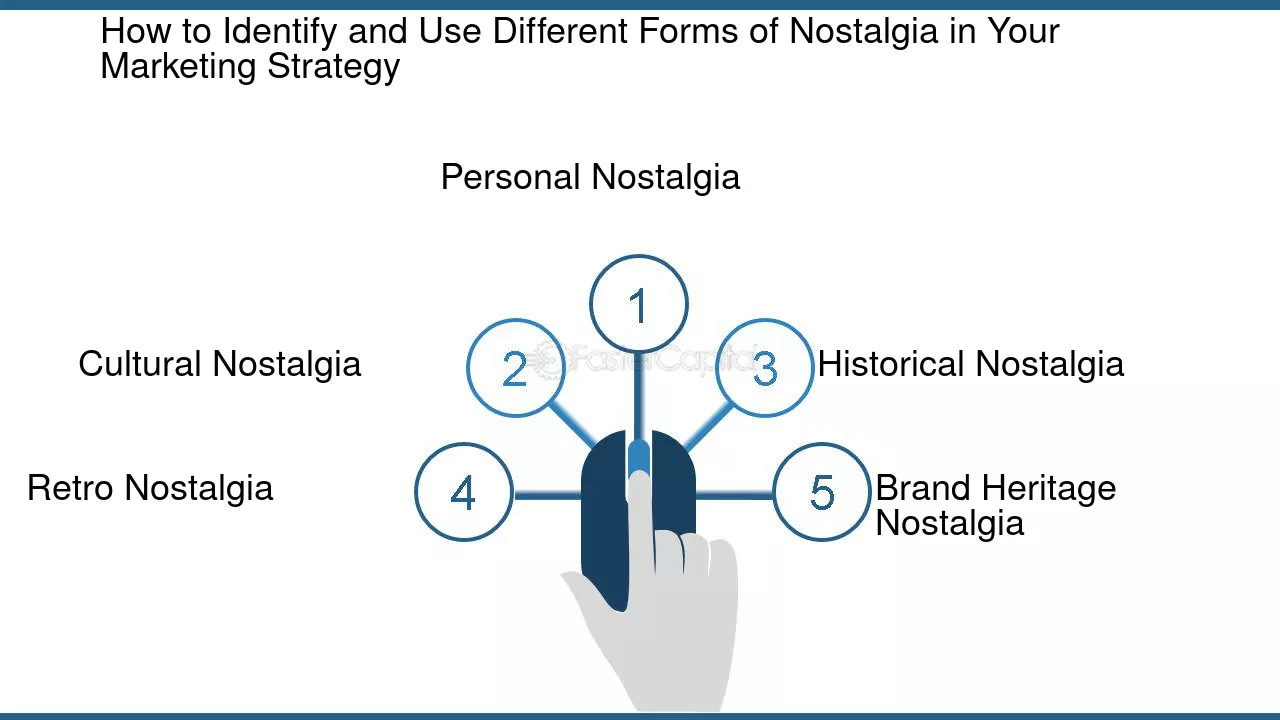 How to Identify and Use Different Forms of Nostalgia in Your Marketing Strategy

Personal Nostalgia

1

Cultural Nostalgia

2

3

Historical Nostalgia

Retro Nostalgia

4

5

Brand Heritage Nostalgia

FasterCapital